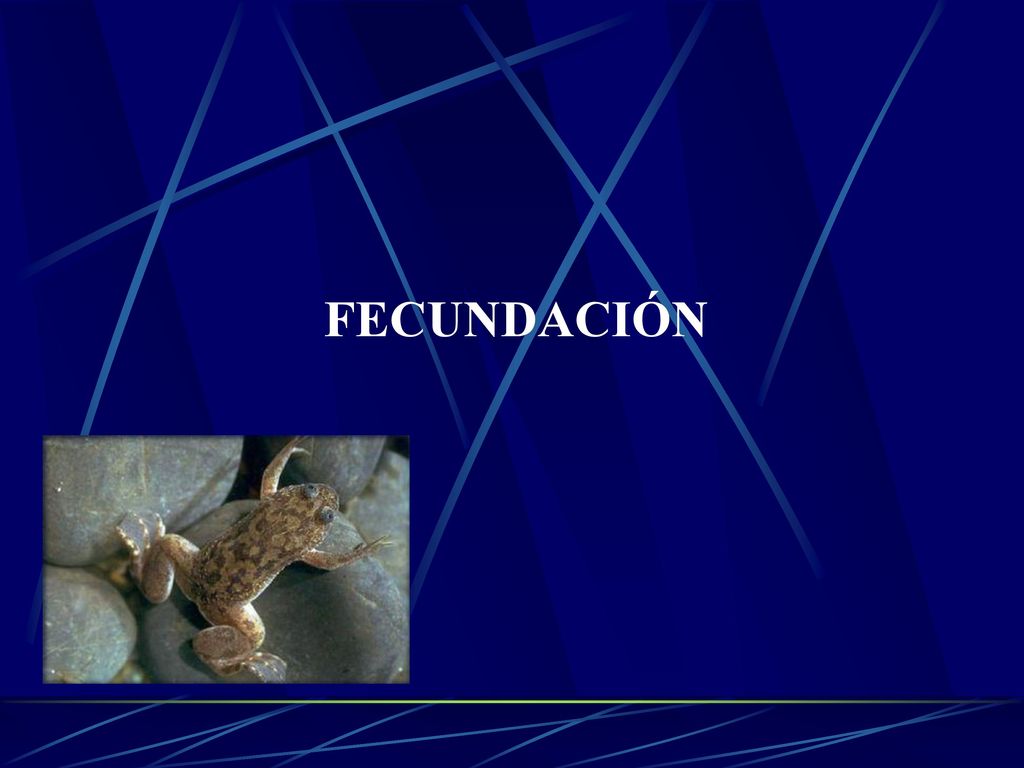 FECUNDACIÓN